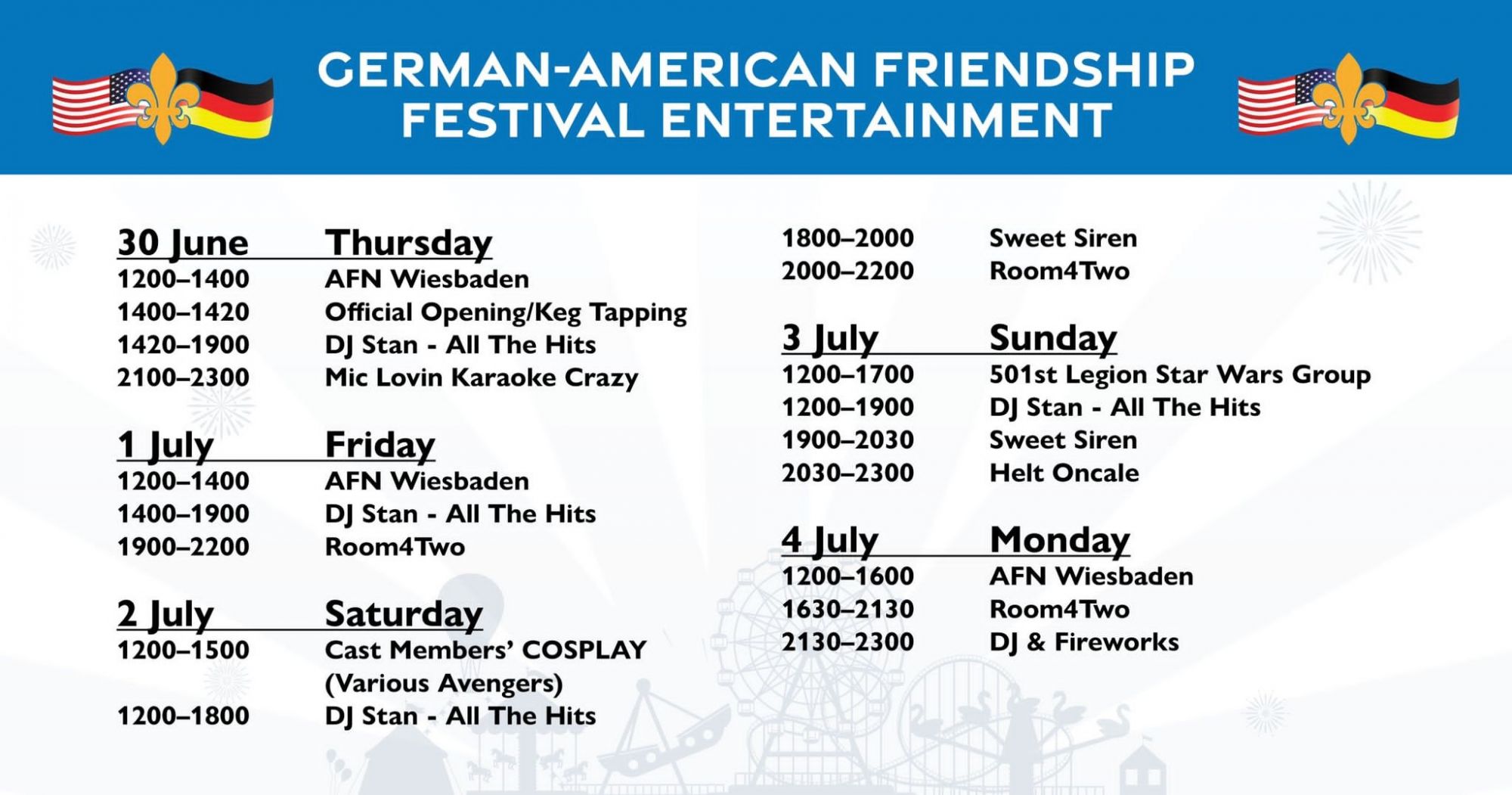 GERMAN-AMERICAN FRIENDSHIP FESTIVAL ENTERTAINMENT

30 June Thursday
1200–1400 AFN Wiesbaden
1400–1420 Official Opening/Keg Tapping
1420–1900 DJ Stan - All The Hits
2100–2300 Mic Lovin Karaoke Crazy

1 July Friday
1200–1400 AFN Wiesbaden
1400–1900 DJ Stan - All The Hits
1900–2200 Room4Two

2 July Saturday
1200–1500 Cast Members' COSPLAY (Various Avengers)
1200–1800 DJ Stan - All The Hits
1800–2000 Sweet Siren
2000–2200 Room4Two

3 July Sunday
1200–1700 501st Legion Star Wars Group
1200–1900 DJ Stan - All The Hits
1900–2030 Sweet Siren
2030–2300 Helt Oncale

4 July Monday
1200–1600 AFN Wiesbaden
1630–2130 Room4Two
2130–2300 DJ & Fireworks